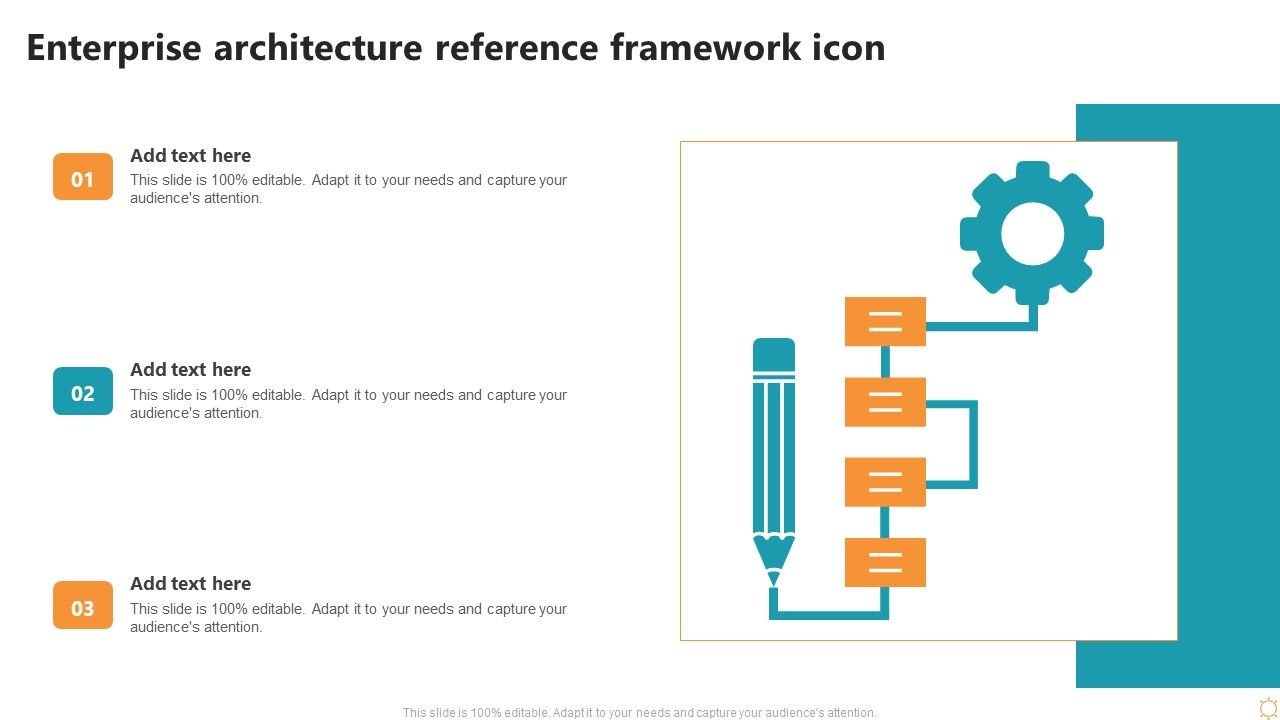 Enterprise architecture reference framework icon

01

Add text here

This slide is 100% editable. Adapt it to your needs and capture your audience's attention.

02

Add text here

This slide is 100% editable. Adapt it to your needs and capture your audience's attention.

03

Add text here

This slide is 100% editable. Adapt it to your needs and capture your audience's attention.

This slide is 100% editable. Adapt it to your needs and capture your audience's attention.